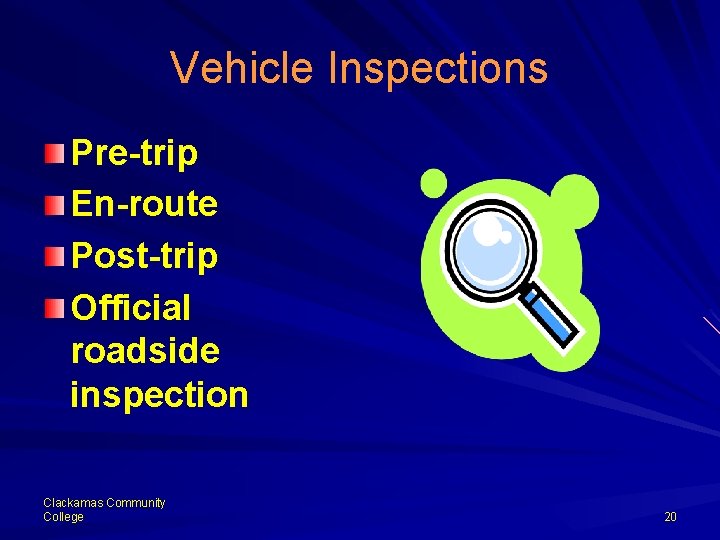 Vehicle Inspections

Pre-trip
En-route
Post-trip
Official roadside inspection

Clackamas Community College

20